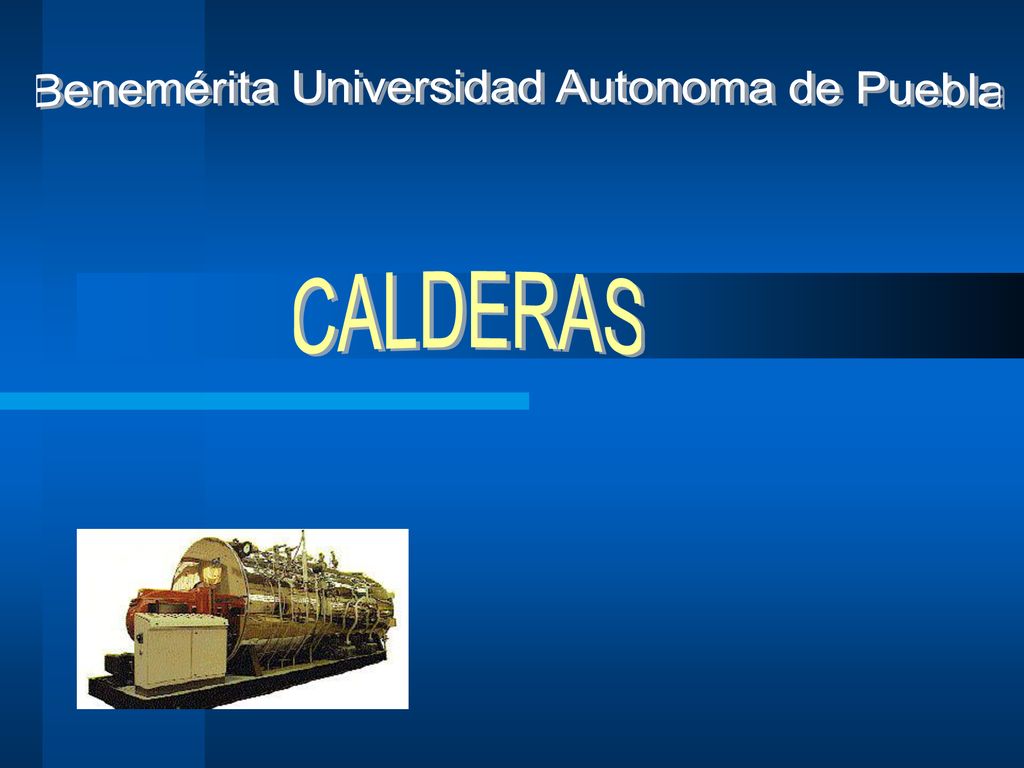 Benemérita Universidad Autonoma de Puebla

CALDERAS